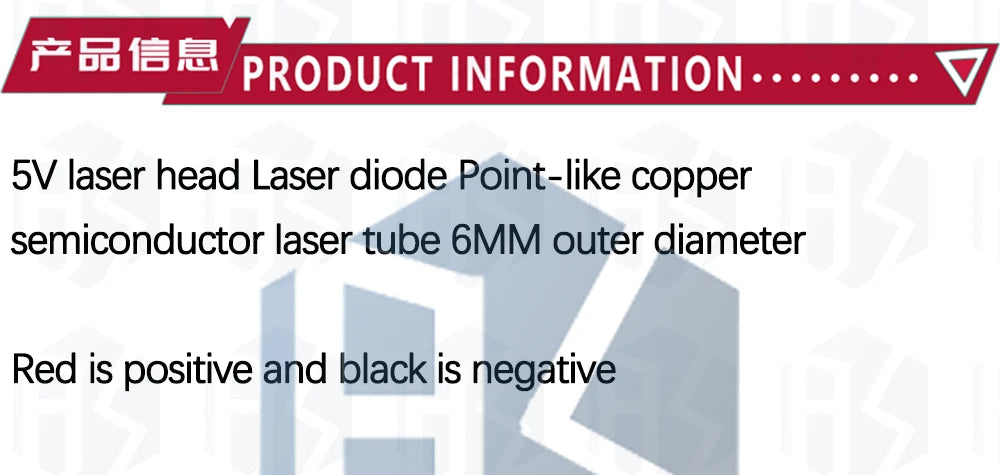 产品信息 PRODUCT INFORMATION

5V laser head Laser diode Point-like copper semiconductor laser tube 6MM outer diameter

Red is positive and black is negative